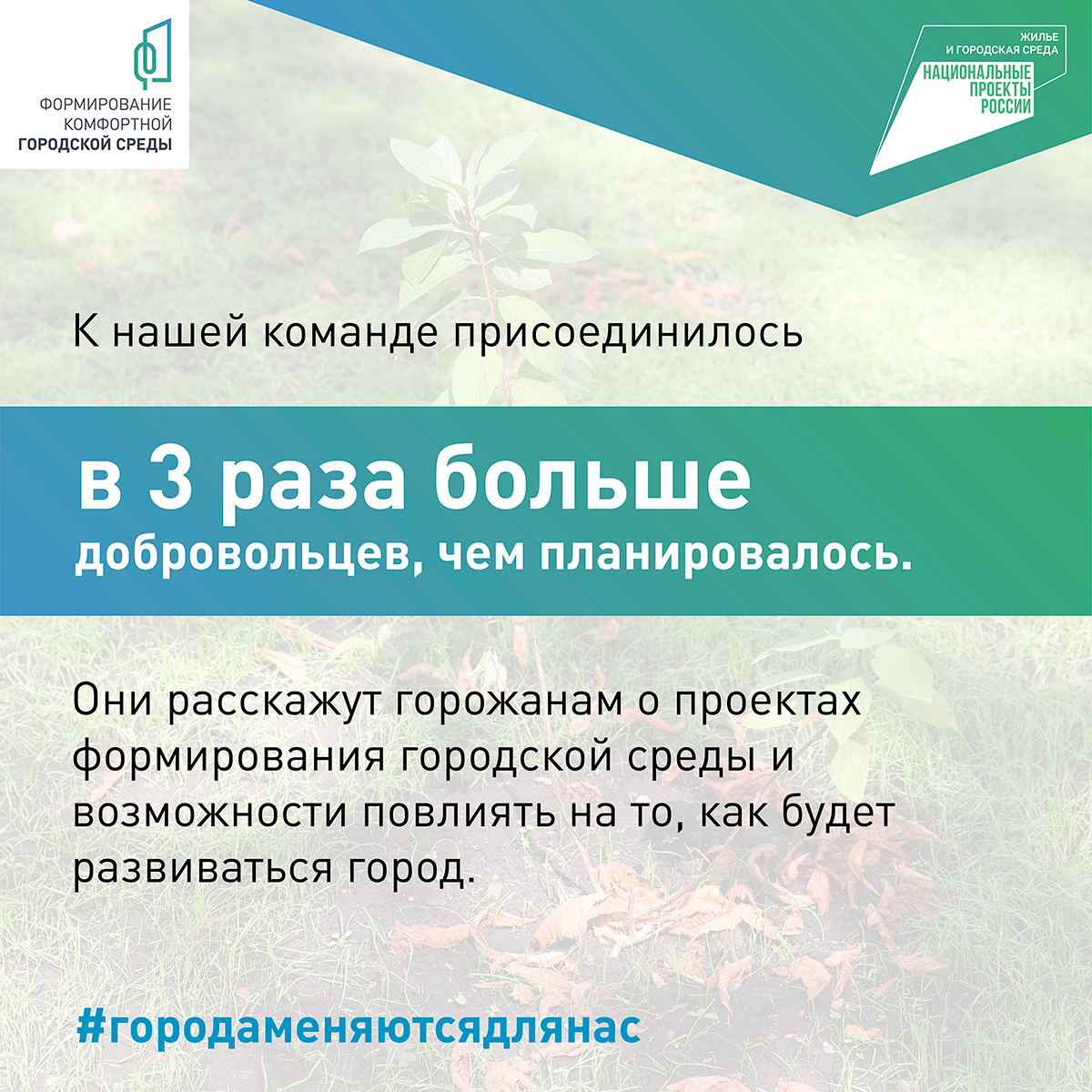 ФОРМИРОВАНИЕ КОМФОРТНОЙ ГОРОДСКОЙ СРЕДЫ

ЖИЛЬЕ И ГОРОДСКАЯ СРЕДА
НАЦИОНАЛЬНЫЕ ПРОЕКТЫ РОССИИ

К нашей команде присоединилось

в 3 раза больше
добровольцев, чем планировалось.

Они расскажут горожанам о проектах формирования городской среды и возможности повлиять на то, как будет развиваться город.

#городаменяютсядлянас